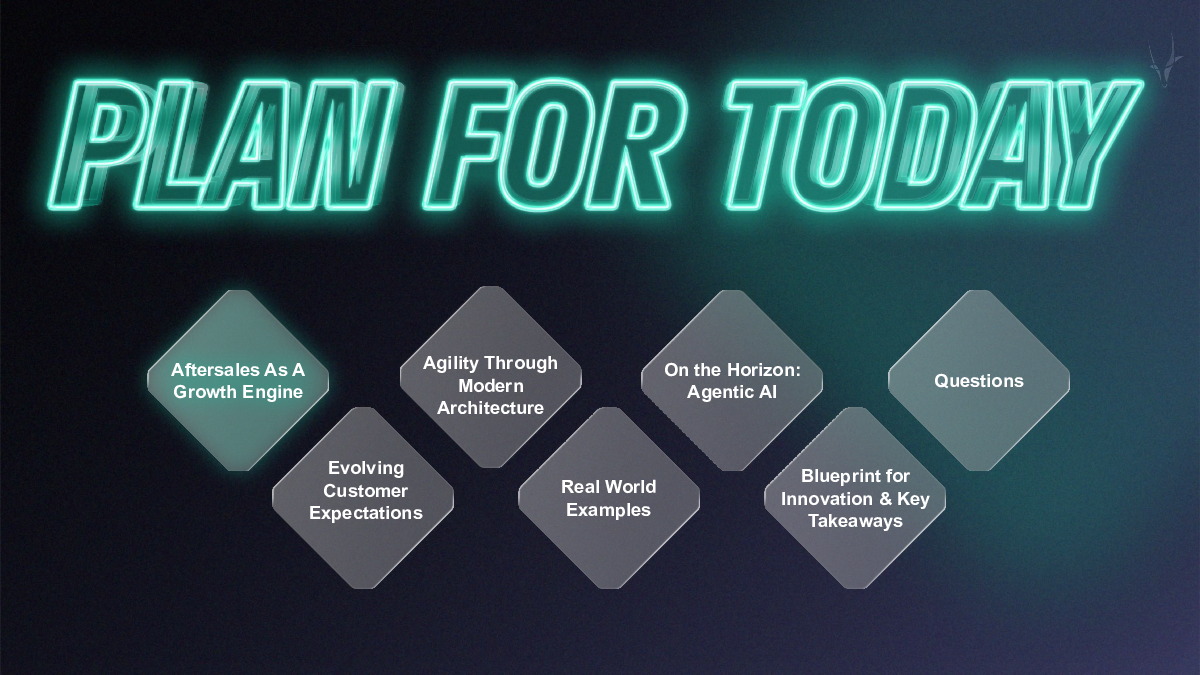 PLAN FOR TODAY

Aftersales As A Growth Engine

Evolving Customer Expectations

Agility Through Modern Architecture

Real World Examples

On the Horizon: Agentic AI

Blueprint for Innovation & Key Takeaways

Questions